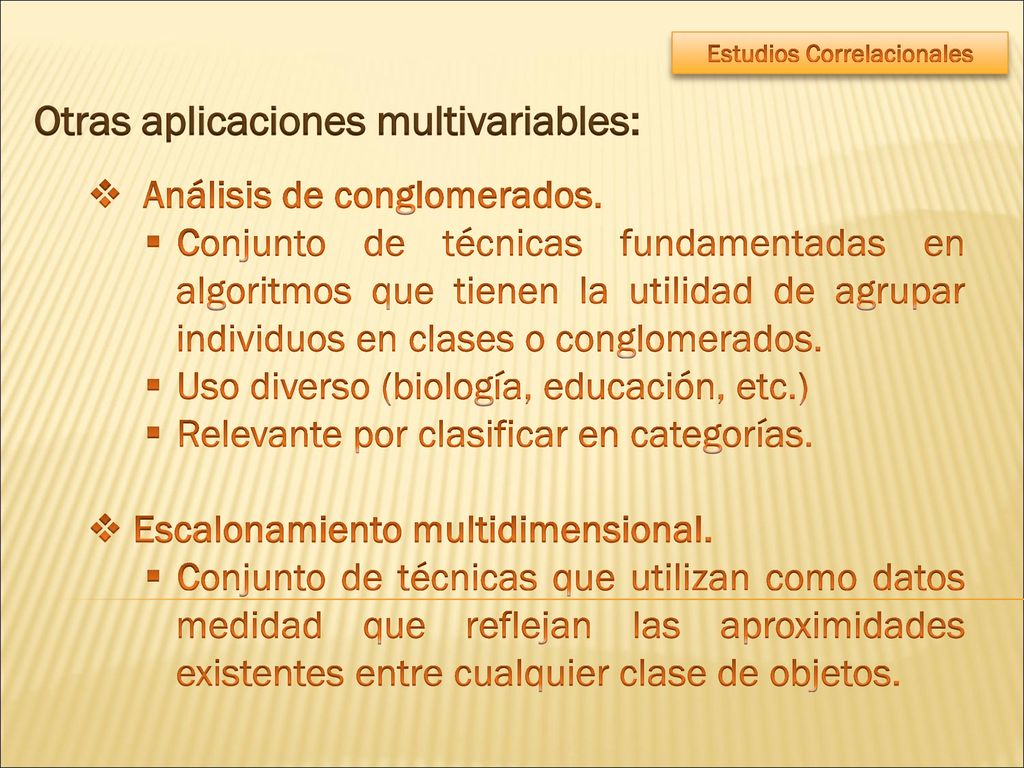 Estudios Correlacionales

Otras aplicaciones multivariables:

❖ Análisis de conglomerados.
▪ Conjunto de técnicas fundamentadas en algoritmos que tienen la utilidad de agrupar individuos en clases o conglomerados.
▪ Uso diverso (biología, educación, etc.)
▪ Relevante por clasificar en categorías.

❖ Escalonamiento multidimensional.
▪ Conjunto de técnicas que utilizan como datos medidad que reflejan las aproximidades existentes entre cualquier clase de objetos.